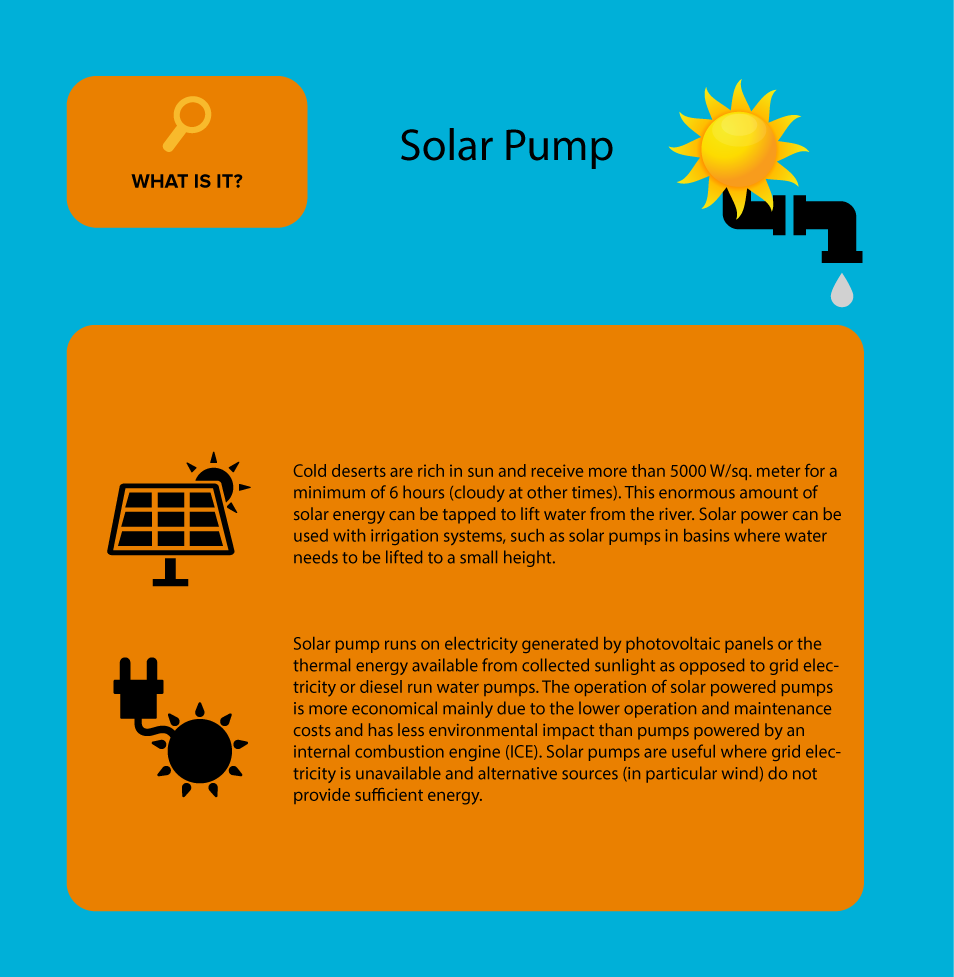 WHAT IS IT?

Solar Pump

Cold deserts are rich in sun and receive more than 5000 W/sq. meter for a minimum of 6 hours (cloudy at other times). This enormous amount of solar energy can be tapped to lift water from the river. Solar power can be used with irrigation systems, such as solar pumps in basins where water needs to be lifted to a small height.

Solar pump runs on electricity generated by photovoltaic panels or the thermal energy available from collected sunlight as opposed to grid electricity or diesel run water pumps. The operation of solar powered pumps is more economical mainly due to the lower operation and maintenance costs and has less environmental impact than pumps powered by an internal combustion engine (ICE). Solar pumps are useful where grid electricity is unavailable and alternative sources (in particular wind) do not provide sufficient energy.